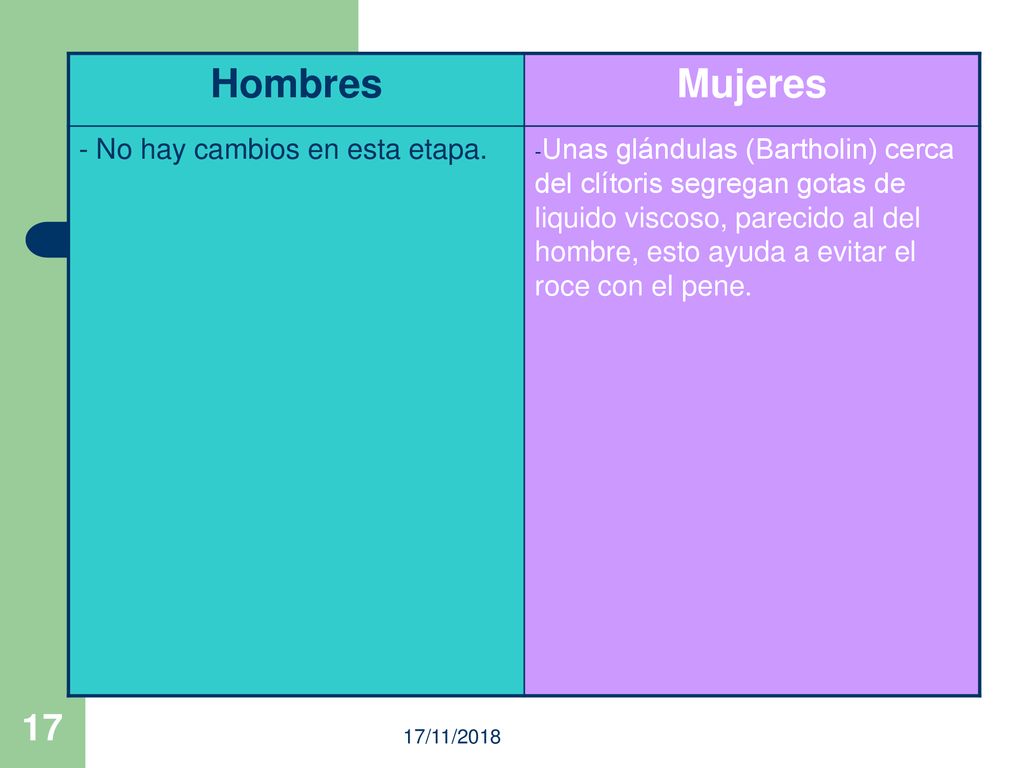 | Hombres | Mujeres |
|---|---|
| - No hay cambios en esta etapa. | -Unas glándulas (Bartholin) cerca del clítoris segregan gotas de liquido viscoso, parecido al del hombre, esto ayuda a evitar el roce con el pene. |

17

17/11/2018